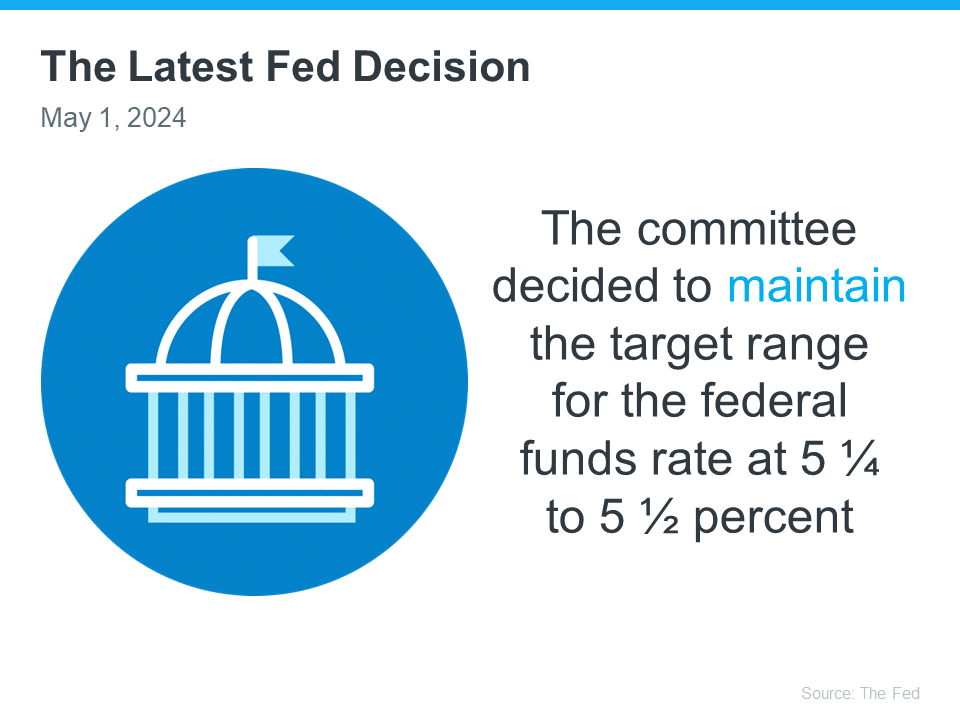 The Latest Fed Decision

May 1, 2024

The committee decided to maintain the target range for the federal funds rate at 5 ¼ to 5 ½ percent

Source: The Fed